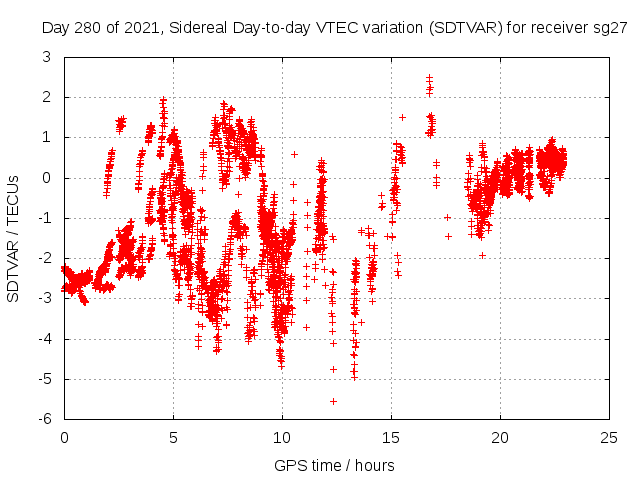 Day 280 of 2021, Sidereal Day-to-day VTEC variation (SDTVAR) for receiver sg27

SDTVAR / TECUs

3
2
1
0
-1
-2
-3
-4
-5
-6

0
5
10
15
20
25

GPS time / hours